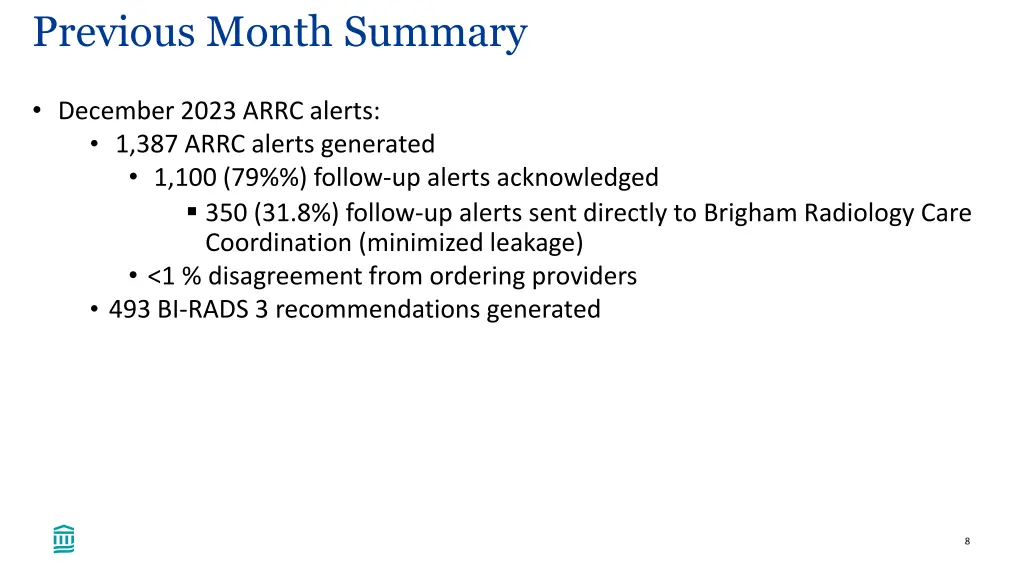 Previous Month Summary

• December 2023 ARRC alerts:
  • 1,387 ARRC alerts generated
    • 1,100 (79%%) follow-up alerts acknowledged
      ▪ 350 (31.8%) follow-up alerts sent directly to Brigham Radiology Care Coordination (minimized leakage)
    • <1 % disagreement from ordering providers
  • 493 BI-RADS 3 recommendations generated

8